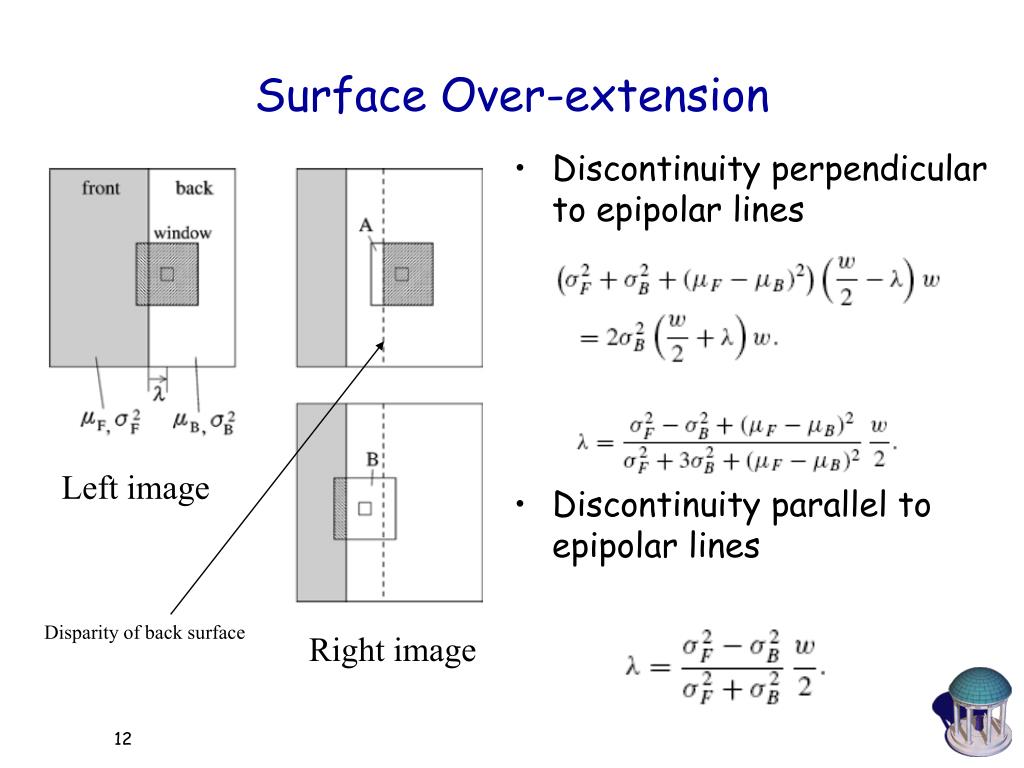 Surface Over-extension

front

back

window

$\lambda$

$\mu_F, \sigma_F^2$

$\mu_B, \sigma_B^2$

Left image

A

B

Disparity of back surface

Right image

• Discontinuity perpendicular to epipolar lines

$(\sigma_F^2 + \sigma_B^2 + (\mu_F - \mu_B)^2)\left(\frac{w}{2} - \lambda\right) w$
$= 2\sigma_B^2 \left(\frac{w}{2} + \lambda\right) w.$

$\lambda = \frac{\sigma_F^2 - \sigma_B^2 + (\mu_F - \mu_B)^2}{\sigma_F^2 + 3\sigma_B^2 + (\mu_F - \mu_B)^2} \frac{w}{2}.$

• Discontinuity parallel to epipolar lines

$\lambda = \frac{\sigma_F^2 - \sigma_B^2}{\sigma_F^2 + \sigma_B^2} \frac{w}{2}.$

12